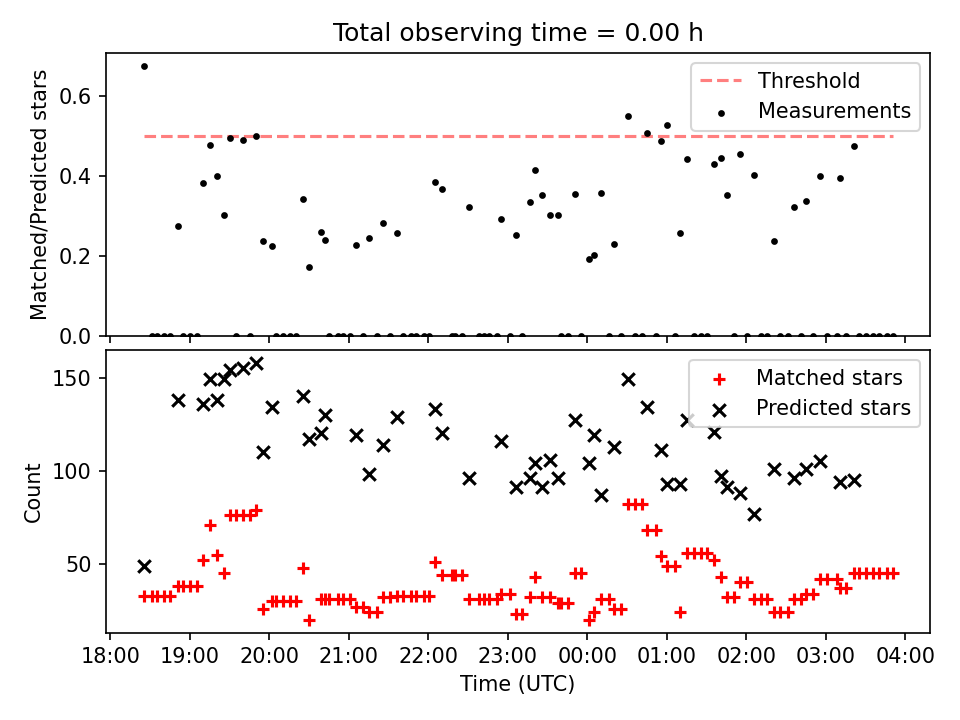 Total observing time = 0.00 h

Matched/Predicted stars

0.6
0.4
0.2
0.0

Threshold
Measurements

Count

150
100
50

Matched stars
Predicted stars

18:00 19:00 20:00 21:00 22:00 23:00 00:00 01:00 02:00 03:00 04:00

Time (UTC)